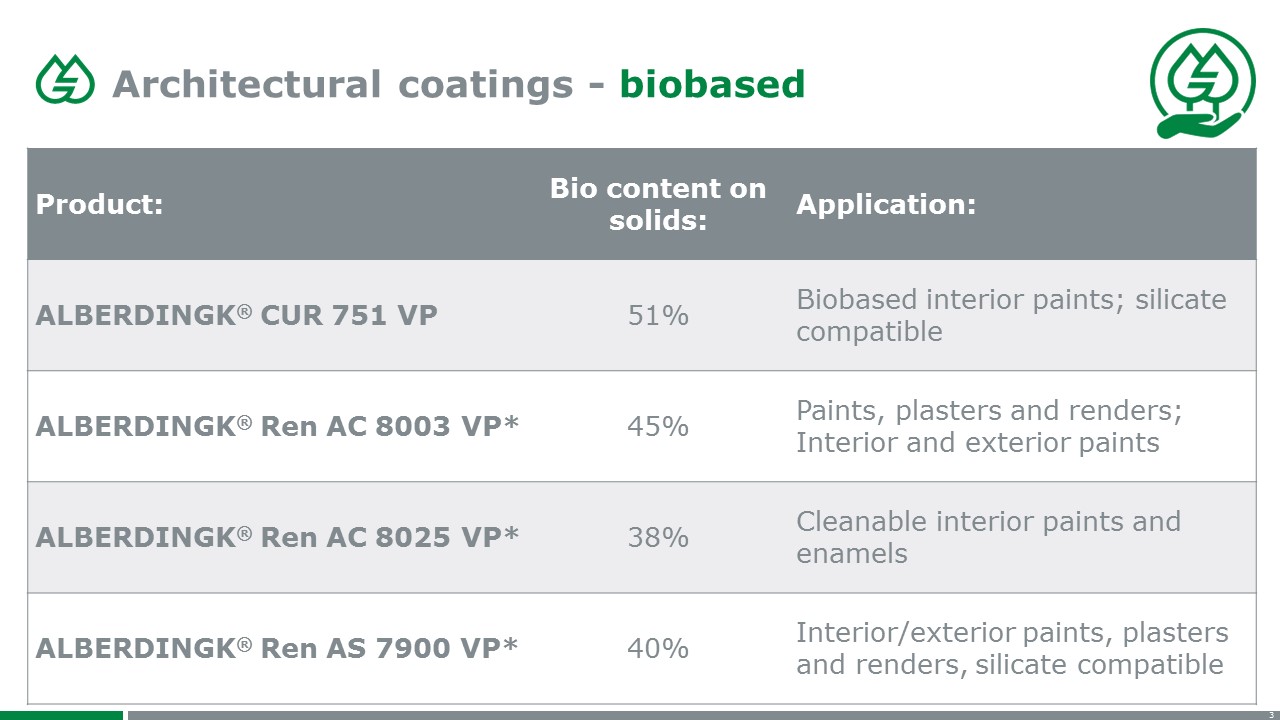 Architectural coatings - biobased

| Product: | Bio content on solids: | Application: |
|---|---|---|
| ALBERDINGK® CUR 751 VP | 51% | Biobased interior paints; silicate compatible |
| ALBERDINGK® Ren AC 8003 VP* | 45% | Paints, plasters and renders; Interior and exterior paints |
| ALBERDINGK® Ren AC 8025 VP* | 38% | Cleanable interior paints and enamels |
| ALBERDINGK® Ren AS 7900 VP* | 40% | Interior/exterior paints, plasters and renders, silicate compatible |

3